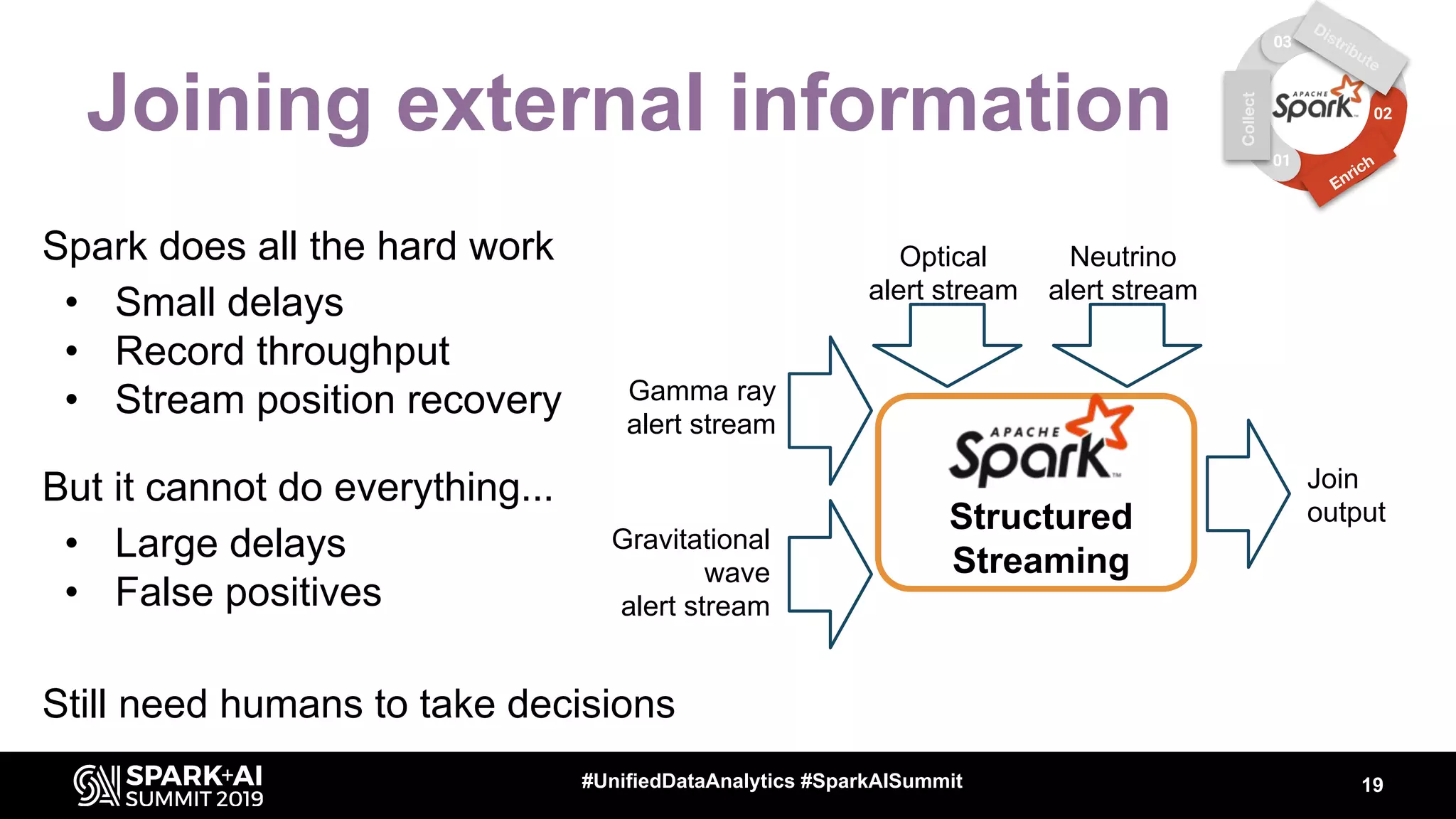 Joining external information

03 Distribute
APACHE Spark
02
Collect
01
Enrich

Spark does all the hard work
• Small delays
• Record throughput
• Stream position recovery

But it cannot do everything...
• Large delays
• False positives

Still need humans to take decisions

Optical alert stream

Neutrino alert stream

Gamma ray alert stream

Gravitational wave alert stream

APACHE Spark
Structured Streaming

Join output

SPARK+AI SUMMIT 2019

#UnifiedDataAnalytics #SparkAISummit

19